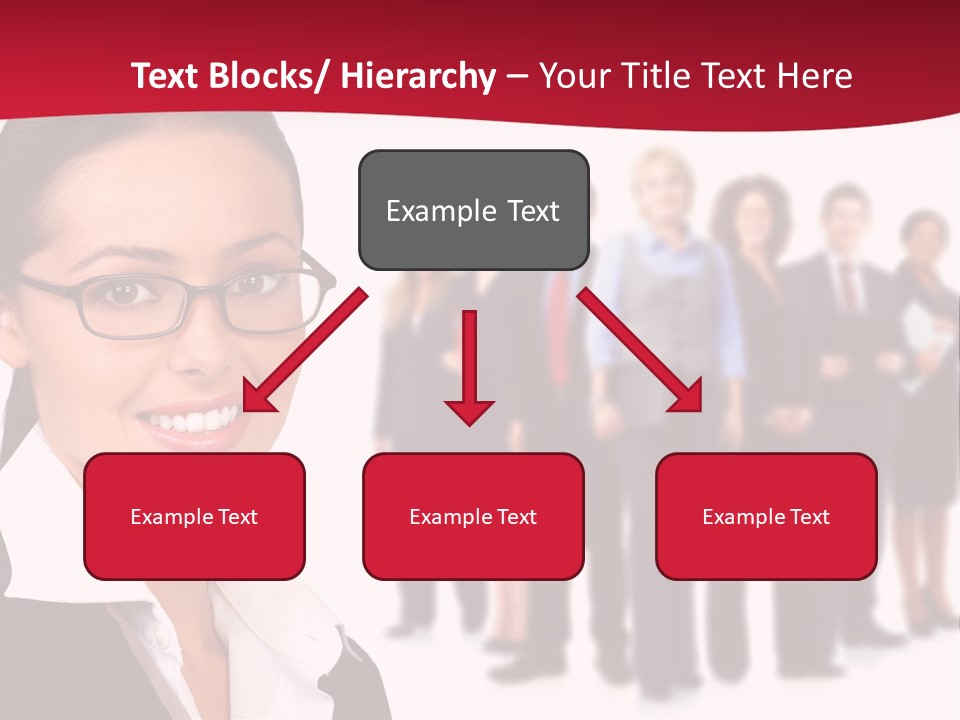 Text Blocks/ Hierarchy – Your Title Text Here

Example Text

Example Text

Example Text

Example Text